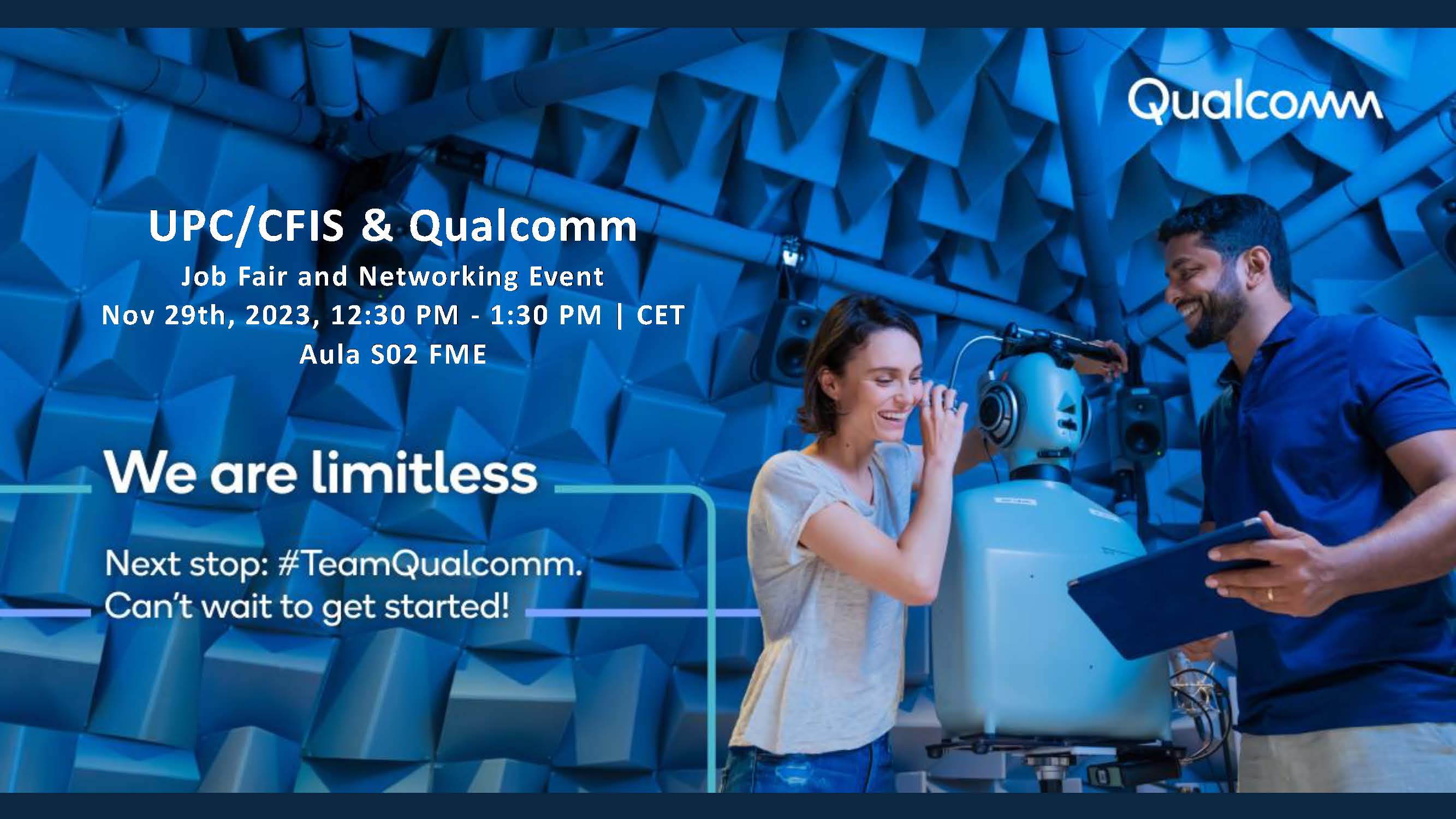 Qualcomm

UPC/CFIS & Qualcomm
Job Fair and Networking Event
Nov 29th, 2023, 12:30 PM - 1:30 PM | CET
Aula S02 FME

We are limitless

Next stop: #TeamQualcomm.
Can't wait to get started!